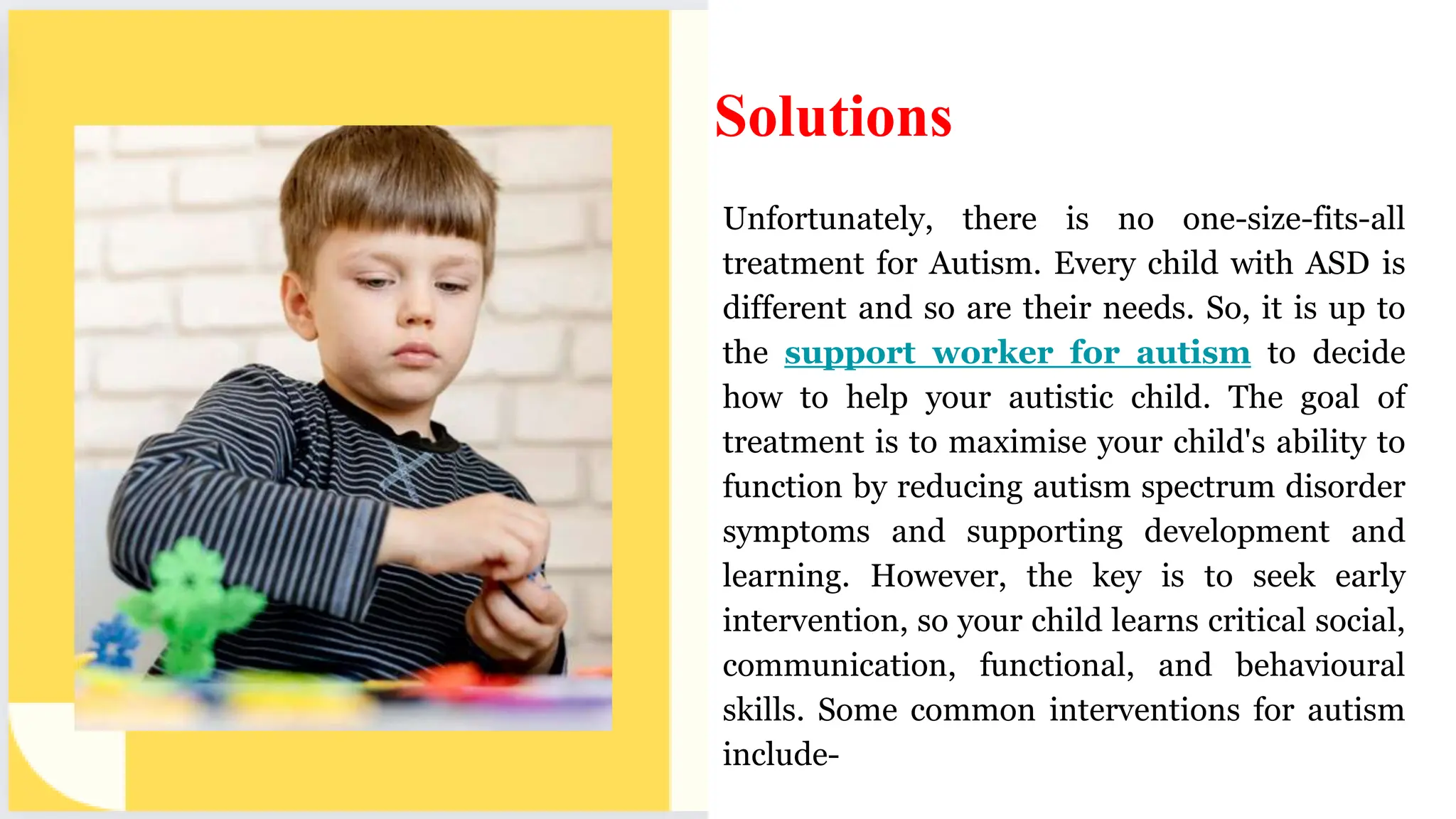 Solutions

Unfortunately, there is no one-size-fits-all treatment for Autism. Every child with ASD is different and so are their needs. So, it is up to the support worker for autism to decide how to help your autistic child. The goal of treatment is to maximise your child's ability to function by reducing autism spectrum disorder symptoms and supporting development and learning. However, the key is to seek early intervention, so your child learns critical social, communication, functional, and behavioural skills. Some common interventions for autism include-